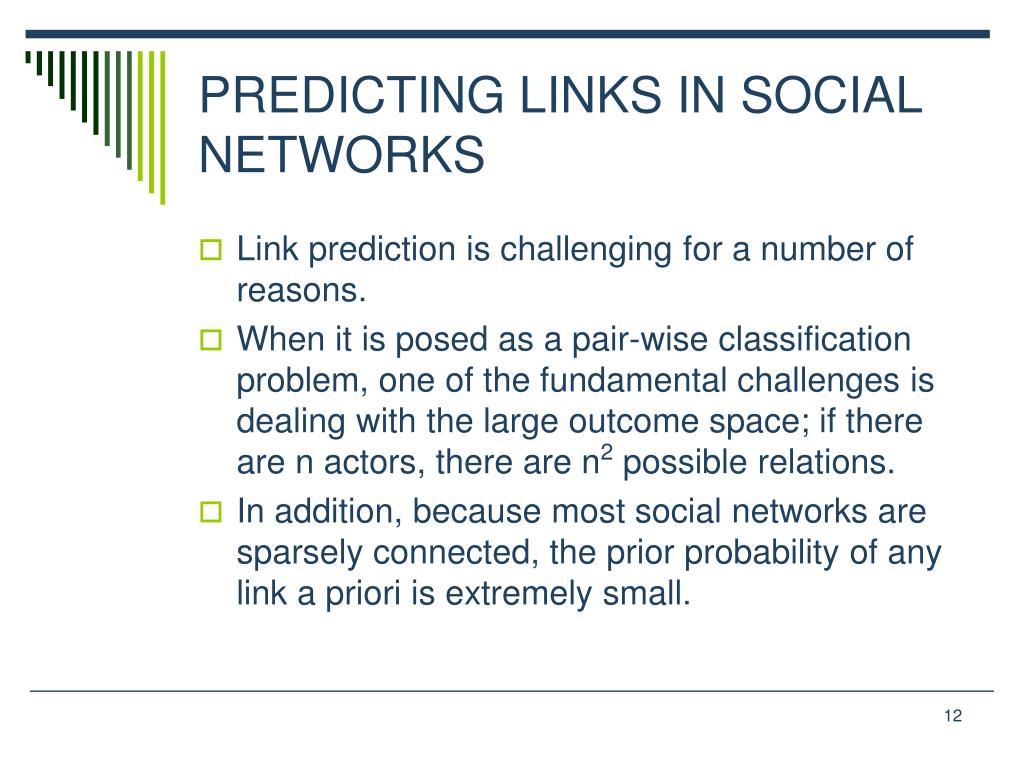 PREDICTING LINKS IN SOCIAL NETWORKS

Link prediction is challenging for a number of reasons.

When it is posed as a pair-wise classification problem, one of the fundamental challenges is dealing with the large outcome space; if there are n actors, there are $n^2$ possible relations.

In addition, because most social networks are sparsely connected, the prior probability of any link a priori is extremely small.

12